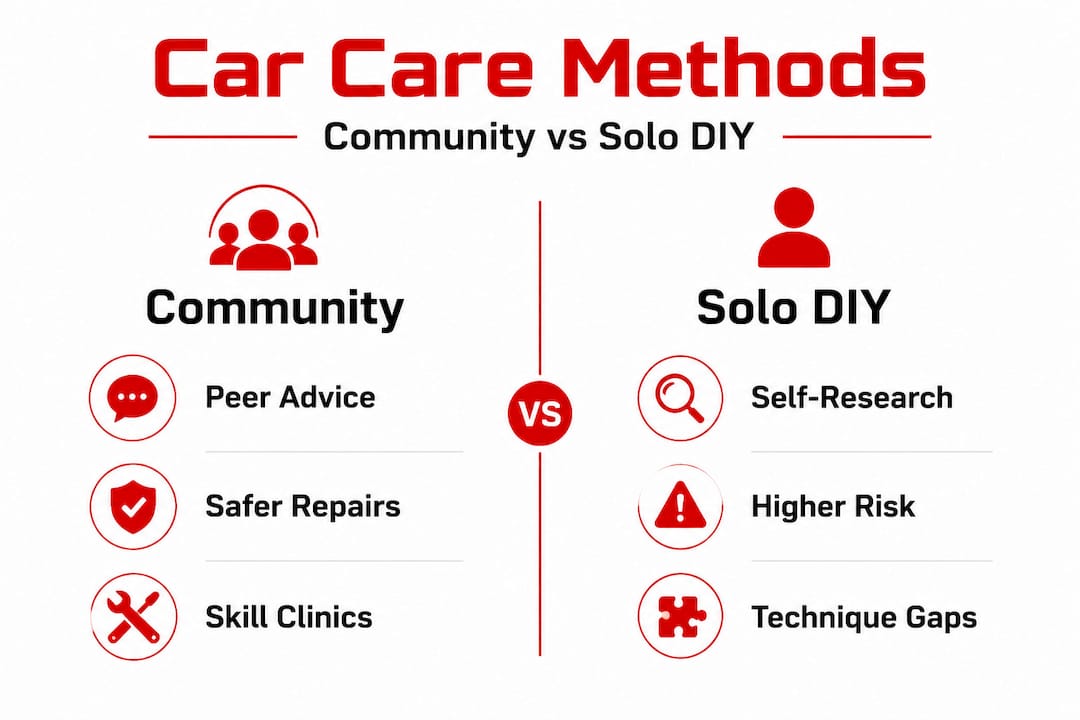 Car Care Methods

Community vs Solo DIY

Community

Peer Advice

Safer Repairs

Skill Clinics

VS

Solo DIY

Self-Research

Higher Risk

Technique Gaps